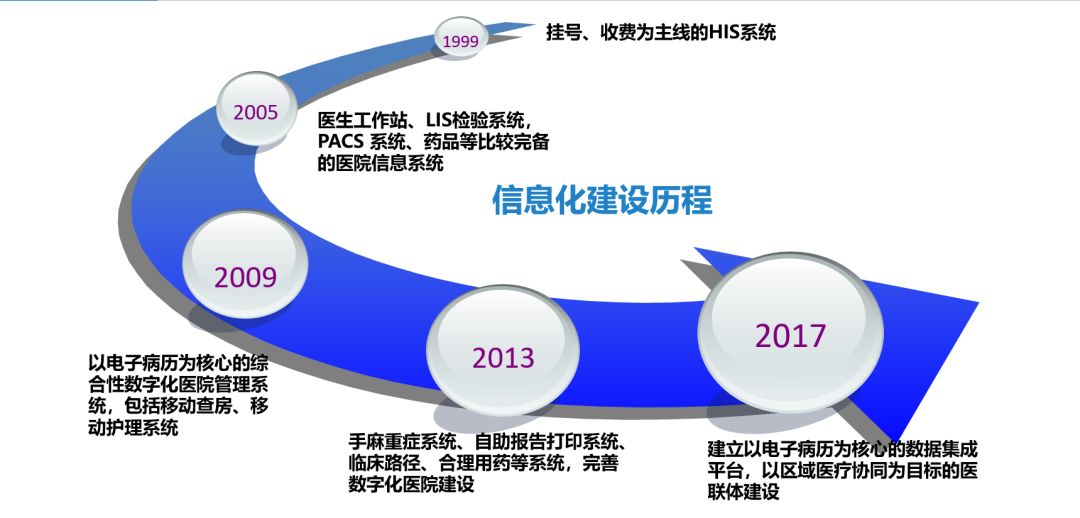 1999

挂号、收费为主线的HIS系统

2005

医生工作站、LIS检验系统，PACS 系统、药品等比较完备的医院信息系统

信息化建设历程

2009

以电子病历为核心的综合性数字化医院管理系统，包括移动查房、移动护理系统

2013

手麻重症系统、自助报告打印系统、临床路径、合理用药等系统，完善数字化医院建设

2017

建立以电子病历为核心的数据集成平台，以区域医疗协同为目标的医联体建设